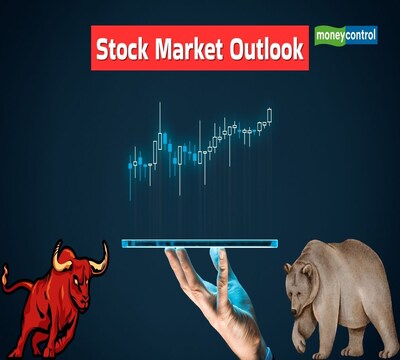 Stock Market Outlook

moneycontrol